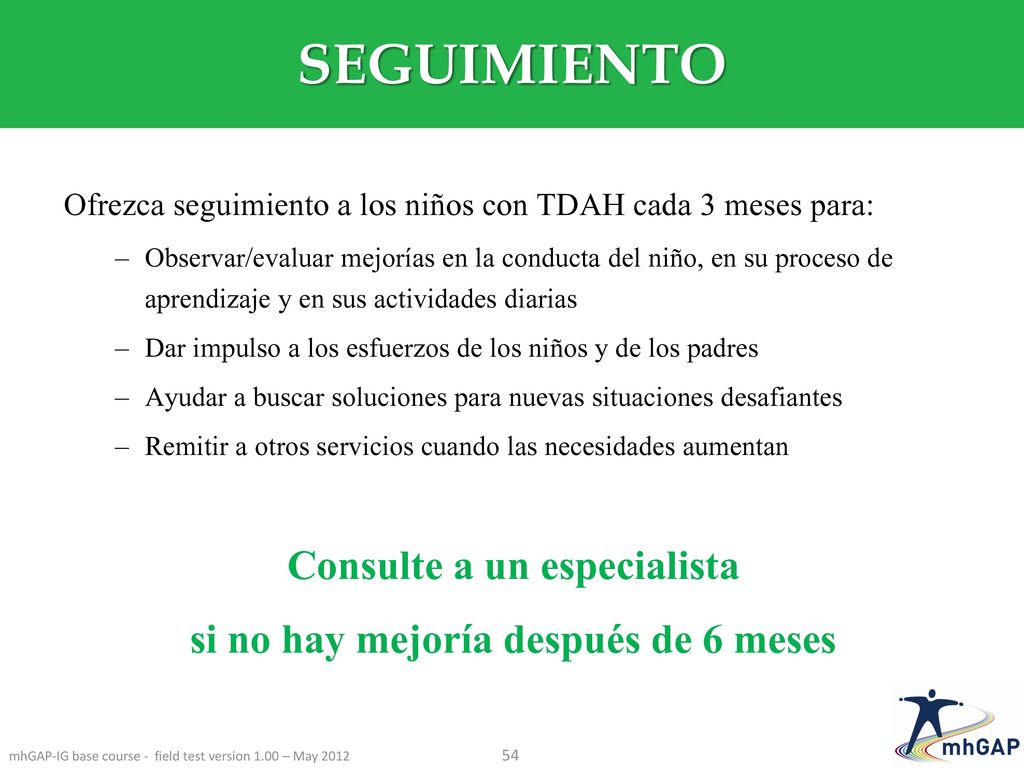 SEGUIMIENTO

Ofrezca seguimiento a los niños con TDAH cada 3 meses para:

– Observar/evaluar mejorías en la conducta del niño, en su proceso de aprendizaje y en sus actividades diarias
– Dar impulso a los esfuerzos de los niños y de los padres
– Ayudar a buscar soluciones para nuevas situaciones desafiantes
– Remitir a otros servicios cuando las necesidades aumentan

Consulte a un especialista
si no hay mejoría después de 6 meses

mhGAP-IG base course - field test version 1.00 – May 2012

54

mhGAP